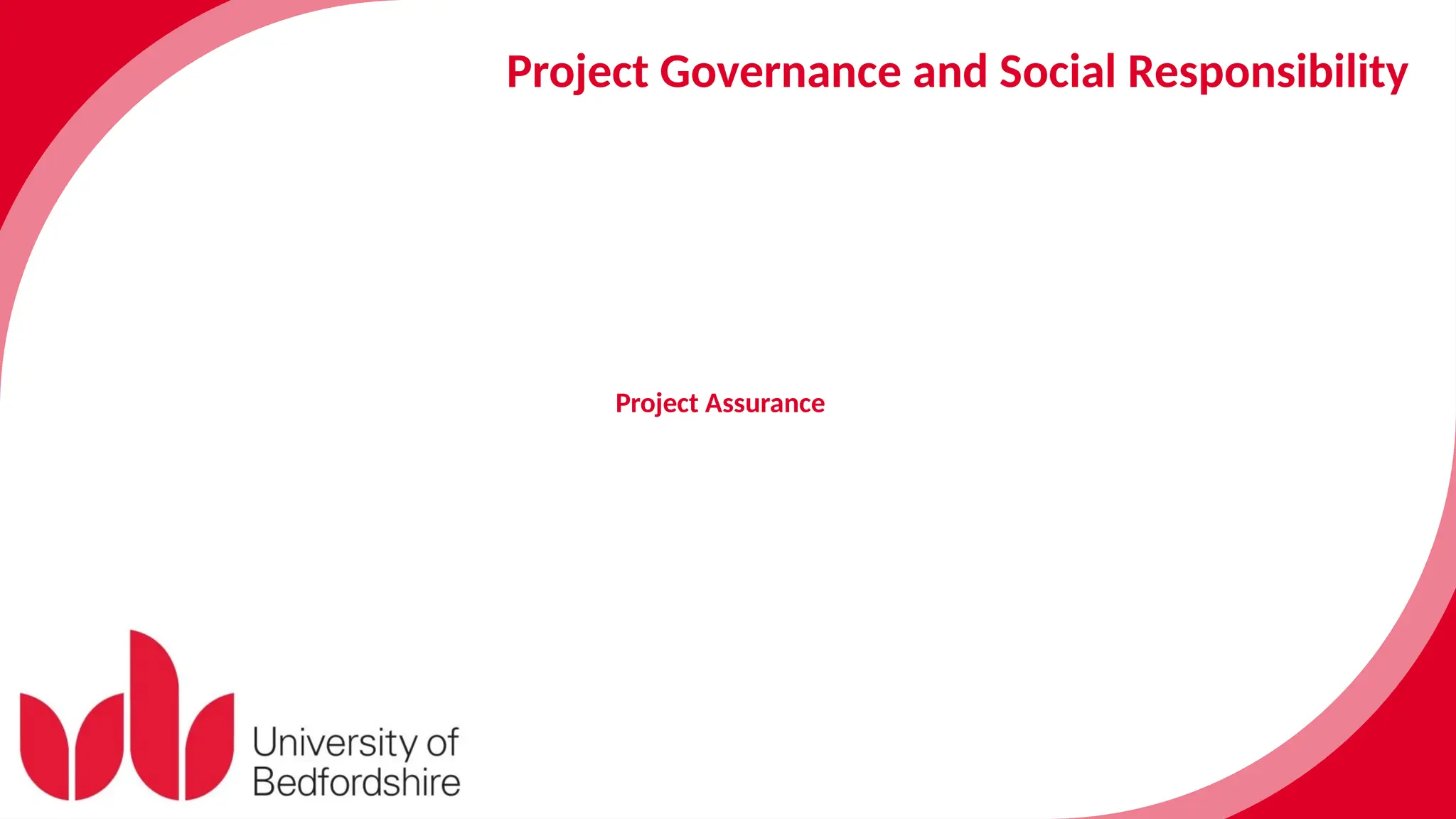 Project Governance and Social Responsibility

Project Assurance

University of Bedfordshire